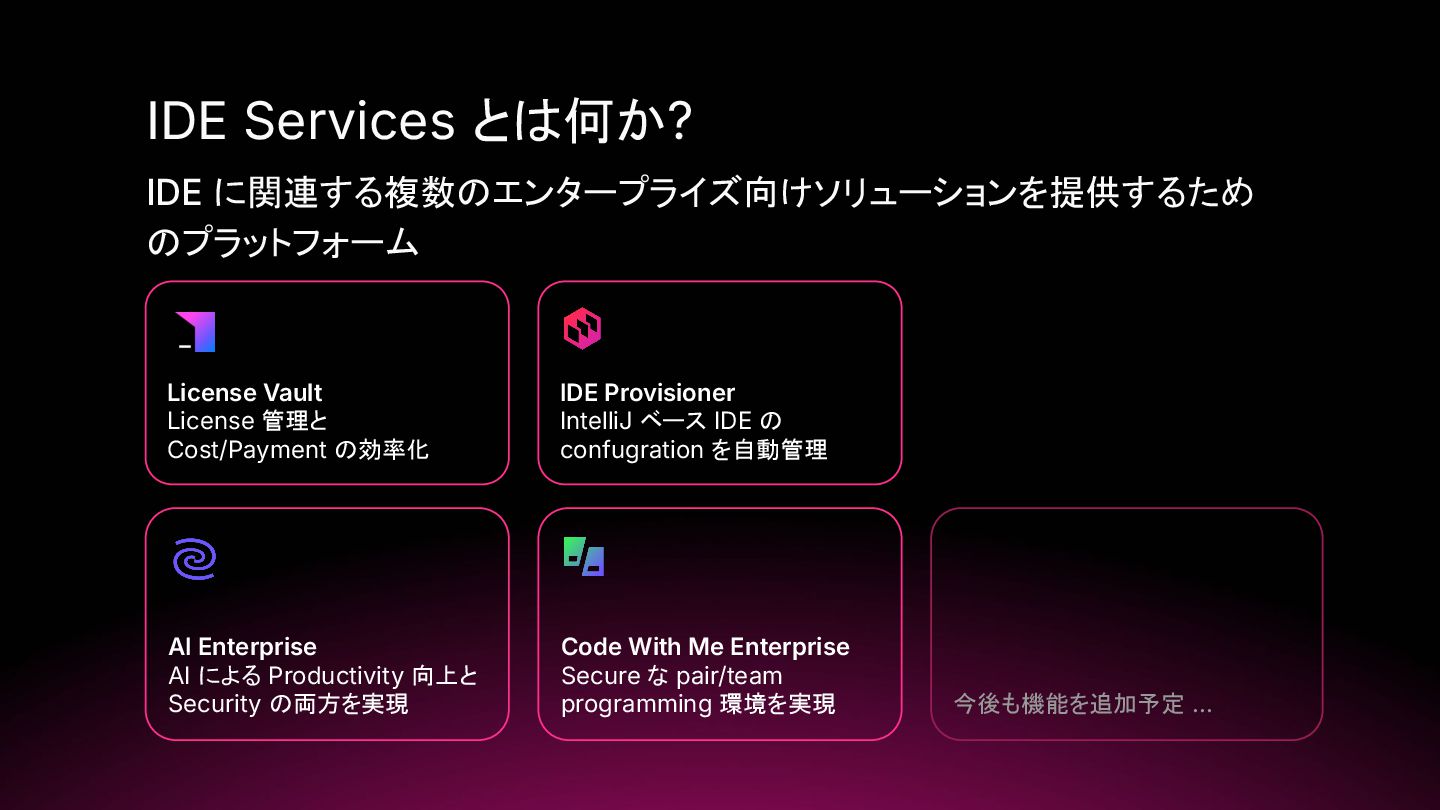 IDE Services とは何か?

IDE に関連する複数のエンタープライズ向けソリューションを提供するためのプラットフォーム

License Vault
License 管理と Cost/Payment の効率化

IDE Provisioner
IntelliJ ベース IDE の confugration を自動管理

AI Enterprise
AI による Productivity 向上と Security の両方を実現

Code With Me Enterprise
Secure な pair/team programming 環境を実現

今後も機能を追加予定 ...